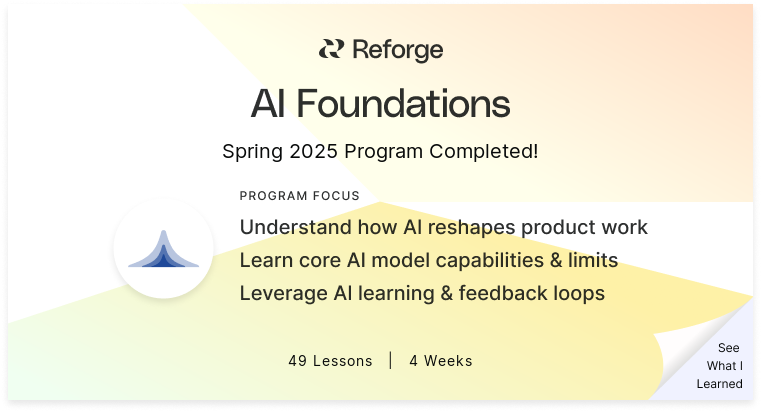 Reforge

AI Foundations

Spring 2025 Program Completed!

PROGRAM FOCUS

Understand how AI reshapes product work

Learn core AI model capabilities & limits

Leverage AI learning & feedback loops

49 Lessons | 4 Weeks

See What I Learned